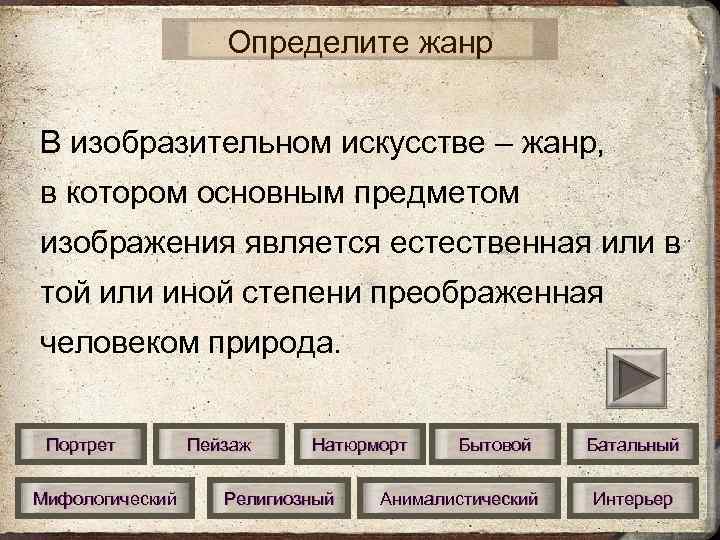 Определите жанр

В изобразительном искусстве – жанр, в котором основным предметом изображения является естественная или в той или иной степени преображенная человеком природа.

Портрет
Пейзаж
Натюрморт
Бытовой
Батальный
Мифологический
Религиозный
Анималистический
Интерьер